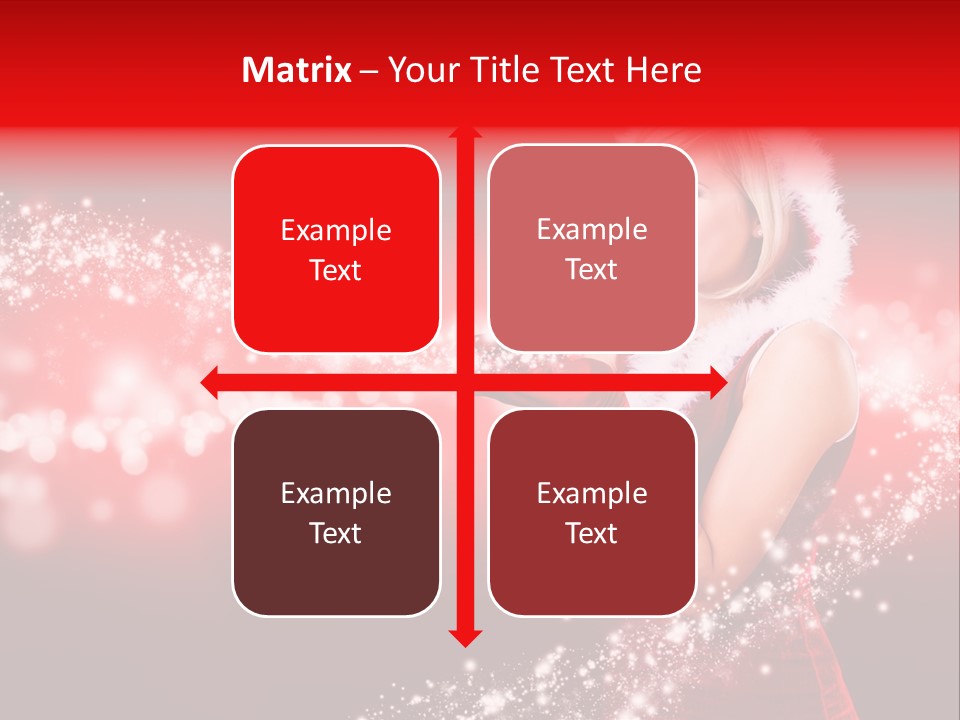 Matrix – Your Title Text Here

Example Text

Example Text

Example Text

Example Text